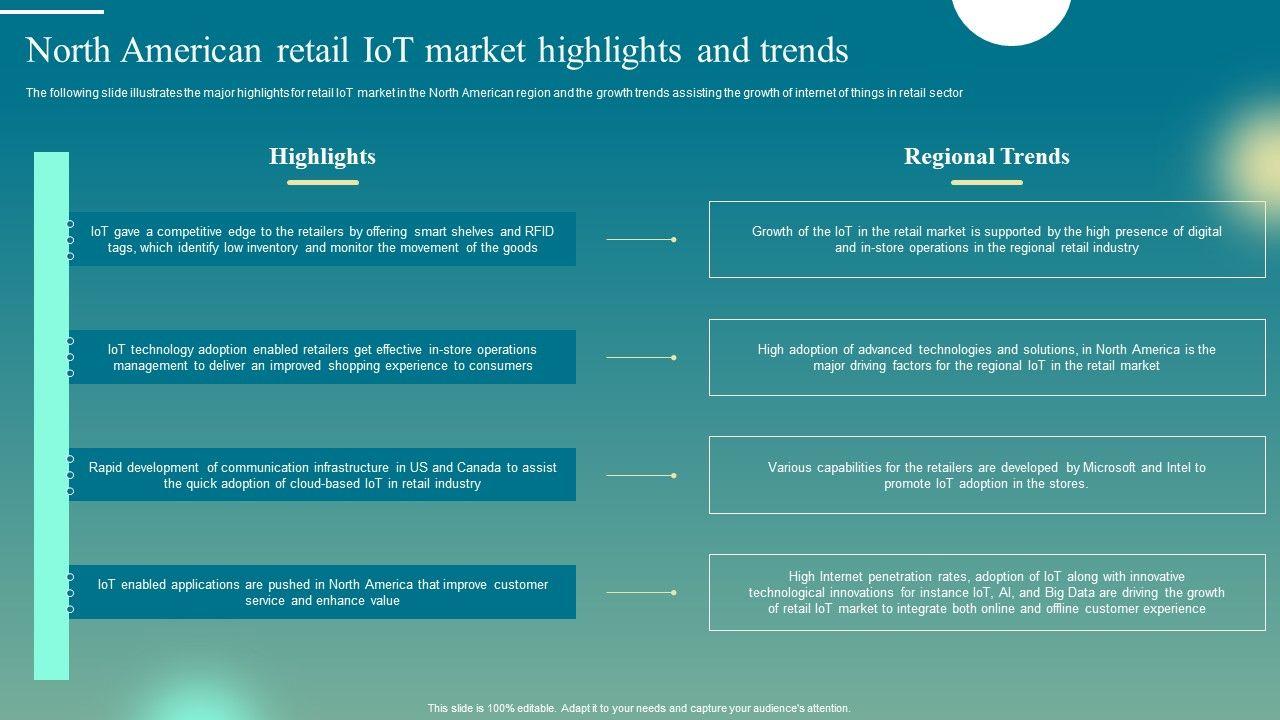 North American retail IoT market highlights and trends

The following slide illustrates the major highlights for retail IoT market in the North American region and the growth trends assisting the growth of internet of things in retail sector

Highlights

IoT gave a competitive edge to the retailers by offering smart shelves and RFID tags, which identify low inventory and monitor the movement of the goods

IoT technology adoption enabled retailers get effective in-store operations management to deliver an improved shopping experience to consumers

Rapid development of communication infrastructure in US and Canada to assist the quick adoption of cloud-based IoT in retail industry

IoT enabled applications are pushed in North America that improve customer service and enhance value

Regional Trends

Growth of the IoT in the retail market is supported by the high presence of digital and in-store operations in the regional retail industry

High adoption of advanced technologies and solutions, in North America is the major driving factors for the regional IoT in the retail market

Various capabilities for the retailers are developed by Microsoft and Intel to promote IoT adoption in the stores.

High Internet penetration rates, adoption of IoT along with innovative technological innovations for instance IoT, AI, and Big Data are driving the growth of retail IoT market to integrate both online and offline customer experience

This slide is 100% editable. Adapt it to your needs and capture your audience's attention.